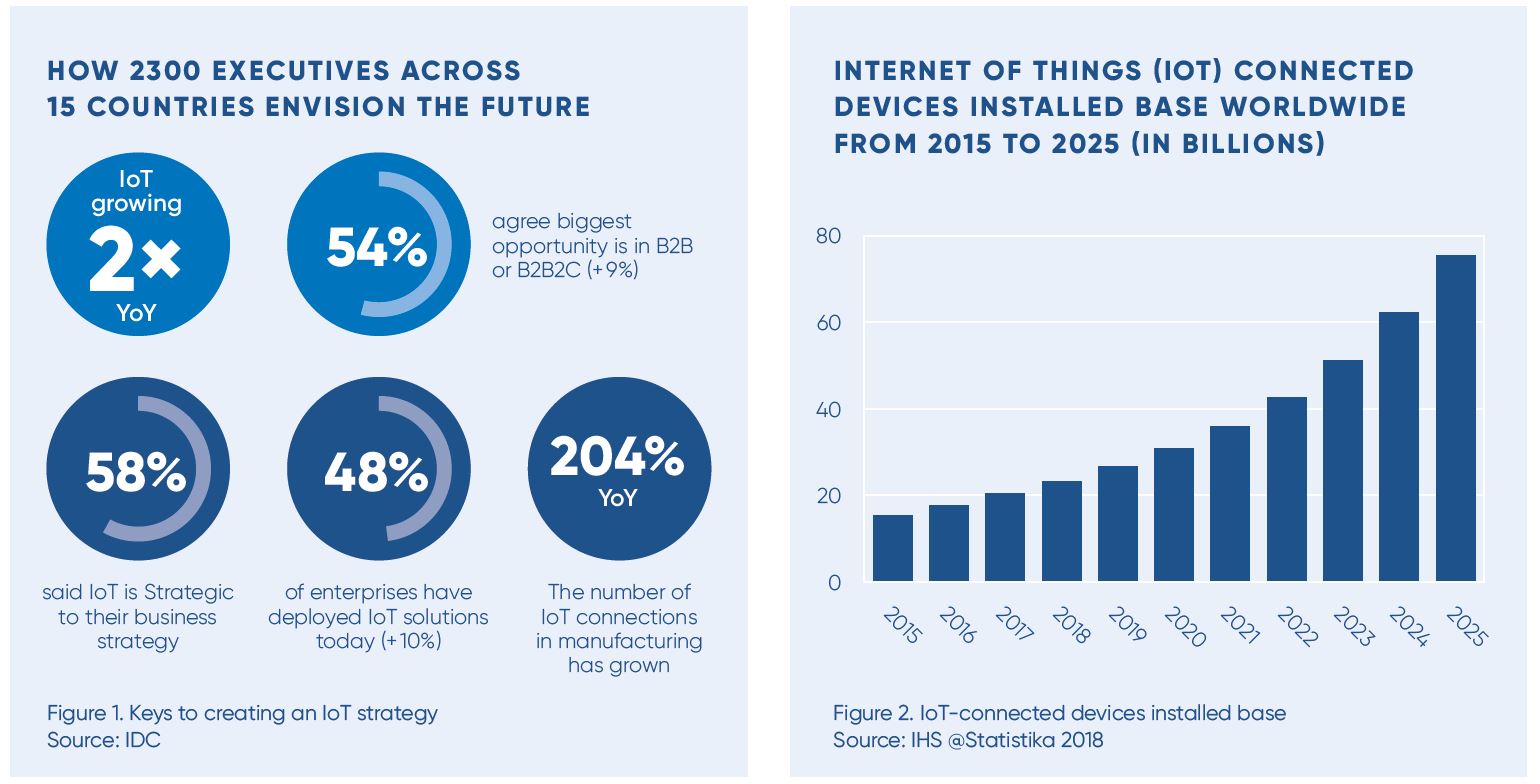 HOW 2300 EXECUTIVES ACROSS 15 COUNTRIES ENVISION THE FUTURE

IoT growing 2× YoY

54%

agree biggest opportunity is in B2B or B2B2C (+9%)

58%

said IoT is Strategic to their business strategy

48%

of enterprises have deployed IoT solutions today (+10%)

204% YoY

The number of IoT connections in manufacturing has grown

Figure 1. Keys to creating an IoT strategy
Source: IDC

INTERNET OF THINGS (IOT) CONNECTED DEVICES INSTALLED BASE WORLDWIDE FROM 2015 TO 2025 (IN BILLIONS)

80
60
40
20
0

2015 2016 2017 2018 2019 2020 2021 2022 2023 2024 2025

Figure 2. IoT-connected devices installed base
Source: IHS @Statistika 2018